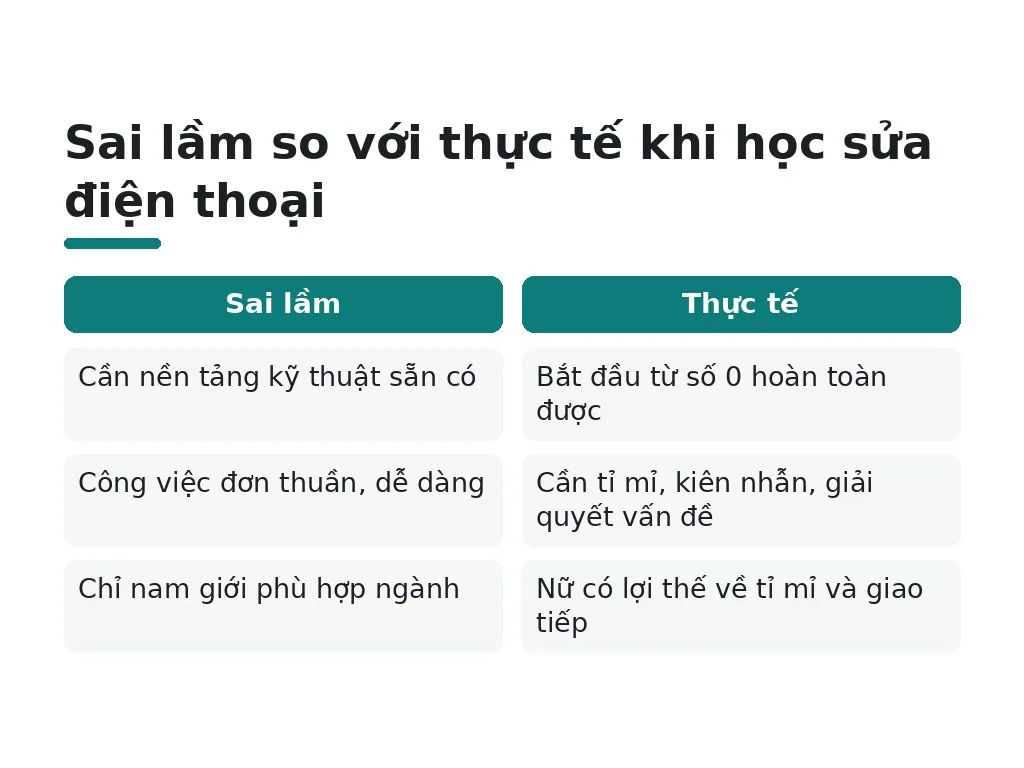 Sai lầm so với thực tế khi học sửa điện thoại

| Sai lầm | Thực tế |
|---|---|
| Cần nền tảng kỹ thuật sẵn có | Bắt đầu từ số 0 hoàn toàn được |
| Công việc đơn thuần, dễ dàng | Cần tỉ mỉ, kiên nhẫn, giải quyết vấn đề |
| Chỉ nam giới phù hợp ngành | Nữ có lợi thế về tỉ mỉ và giao tiếp |